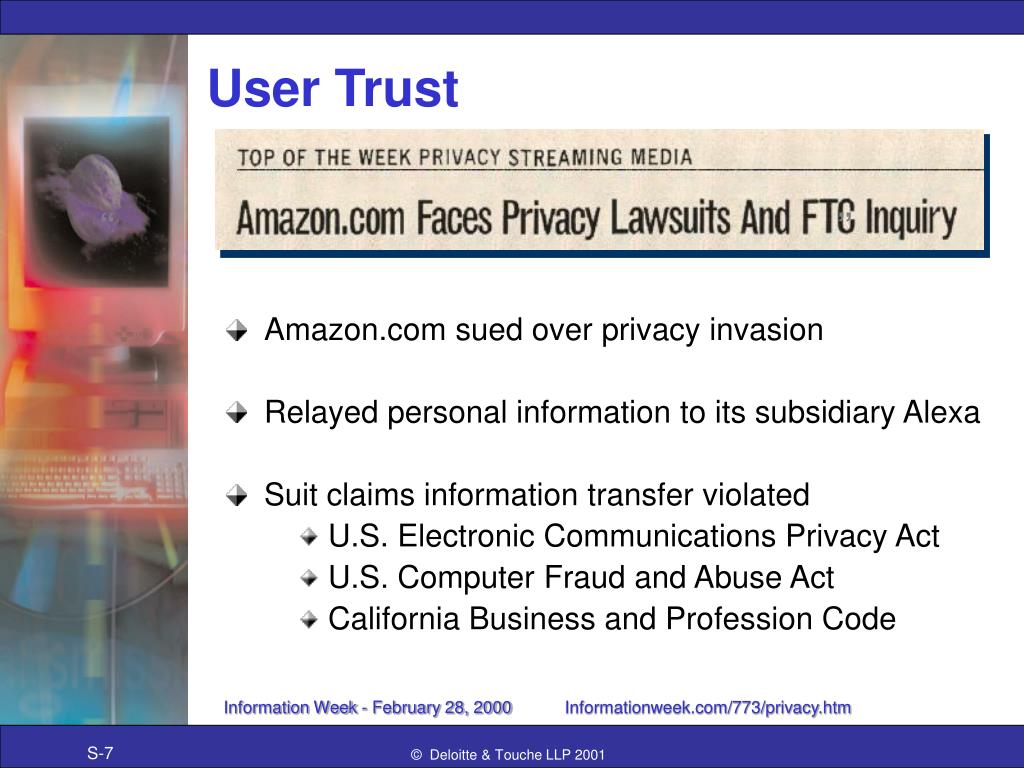 User Trust

TOP OF THE WEEK PRIVACY STREAMING MEDIA

Amazon.com Faces Privacy Lawsuits And FTC Inquiry

Amazon.com sued over privacy invasion

Relayed personal information to its subsidiary Alexa

Suit claims information transfer violated

U.S. Electronic Communications Privacy Act

U.S. Computer Fraud and Abuse Act

California Business and Profession Code

Information Week - February 28, 2000 Informationweek.com/773/privacy.htm

S-7

© Deloitte & Touche LLP 2001